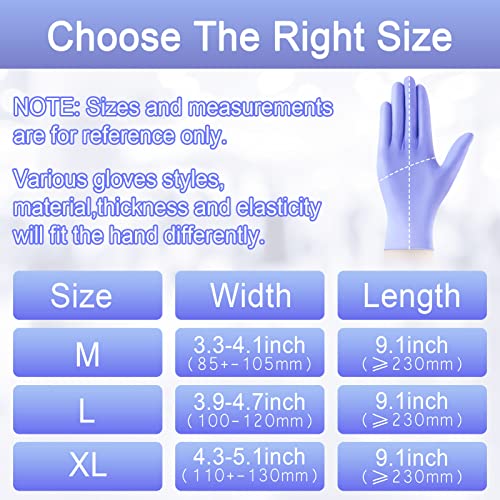 Choose The Right Size

NOTE: Sizes and measurements are for reference only.

Various gloves styles, material,thickness and elasticity will fit the hand differently.

| Size | Width | Length |
|---|---|---|
| M | 3.3-4.1inch (85+-105mm) | 9.1inch (⩾230mm) |
| L | 3.9-4.7inch (100-120mm) | 9.1inch (⩾230mm) |
| XL | 4.3-5.1inch (110+-130mm) | 9.1inch (⩾230mm) |